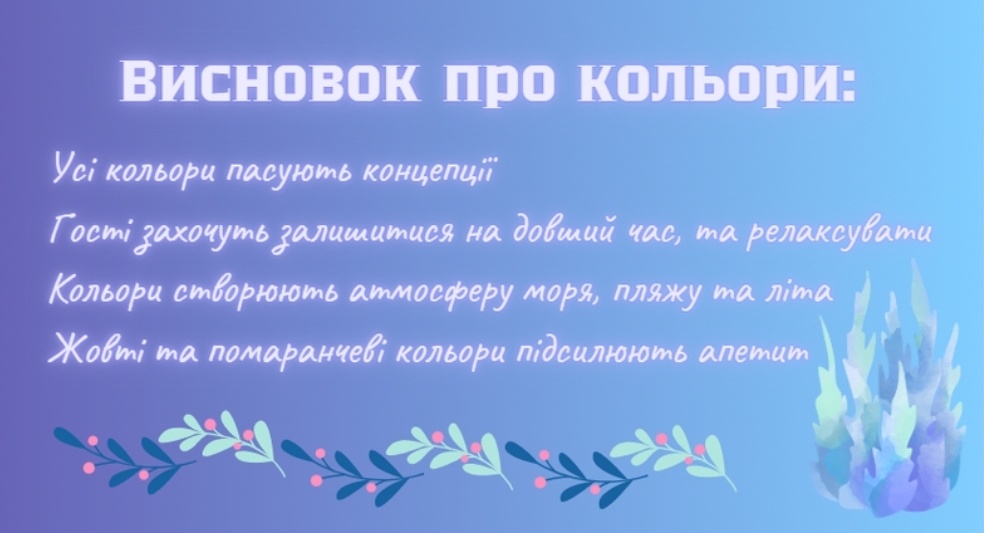 Висновок про кольори:

Усі кольори пасують концепції

Гості захочуть залишитися на довший час, та релаксувати

Кольори створюють атмосферу моря, пляжу та літа

Жовті та помаранчеві кольори підсилюють апетит